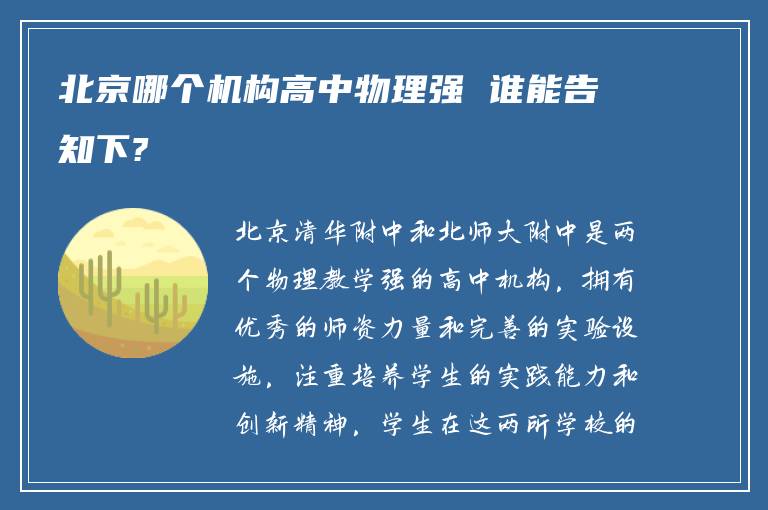 北京哪个机构高中物理强 谁能告知下?

北京清华附中和北师大附中是两个物理教学强的高中机构，拥有优秀的师资力量和完善的实验设施，注重培养学生的实践能力和创新精神，学生在这两所学校的